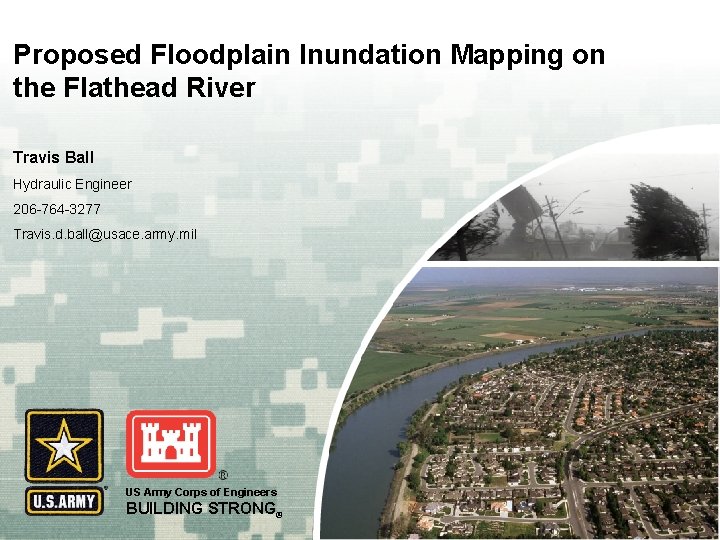 Proposed Floodplain Inundation Mapping on the Flathead River

Travis Ball

Hydraulic Engineer

206-764-3277

Travis.d.ball@usace.army.mil

U.S.ARMY

®

US Army Corps of Engineers
BUILDING STRONG®